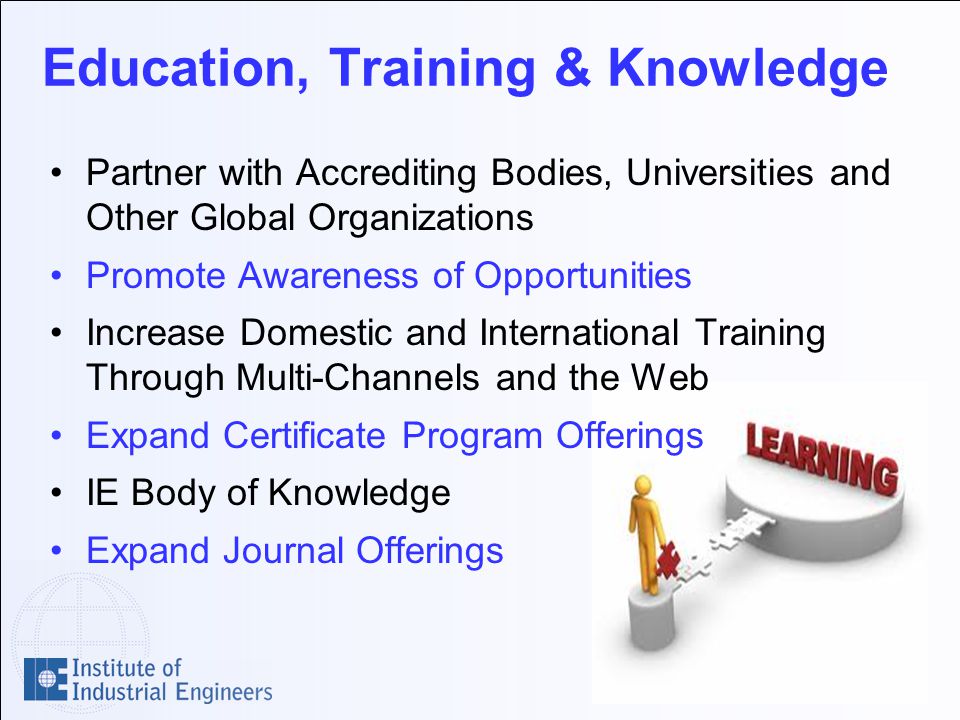 Education, Training & Knowledge

• Partner with Accrediting Bodies, Universities and Other Global Organizations
• Promote Awareness of Opportunities
• Increase Domestic and International Training Through Multi-Channels and the Web
• Expand Certificate Program Offerings
• IE Body of Knowledge
• Expand Journal Offerings

LEARNING

IIE Institute of Industrial Engineers